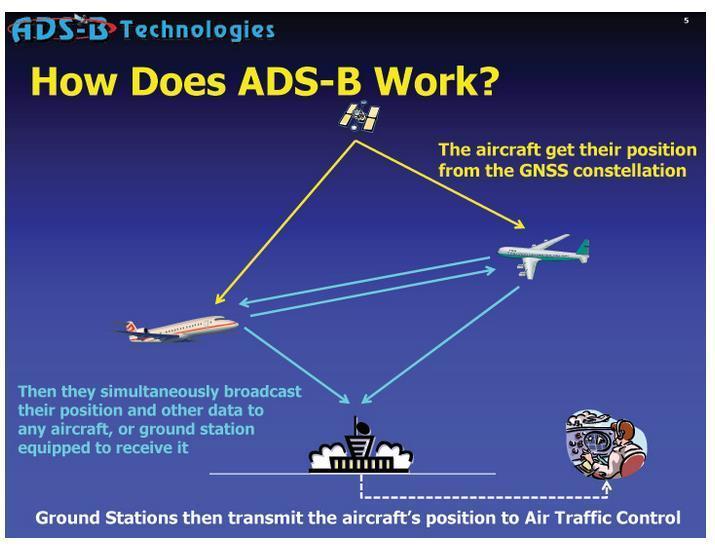 ADS-B Technologies

5

How Does ADS-B Work?

The aircraft get their position from the GNSS constellation

Then they simultaneously broadcast their position and other data to any aircraft, or ground station equipped to receive it

Ground Stations then transmit the aircraft's position to Air Traffic Control